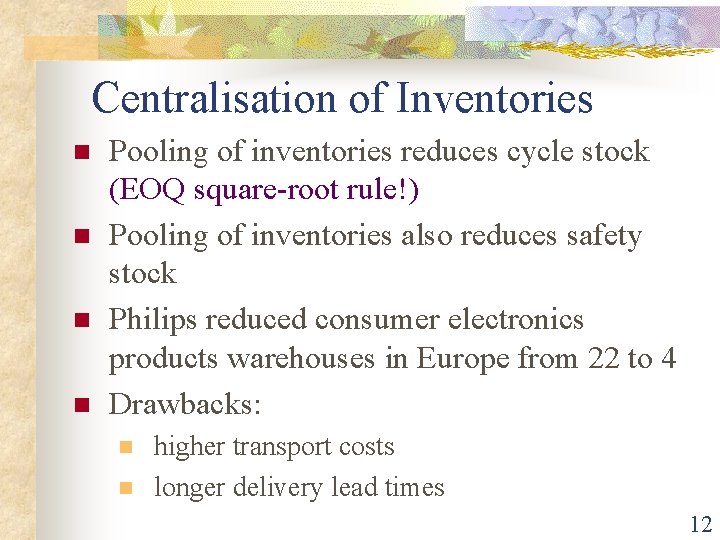 Centralisation of Inventories

- Pooling of inventories reduces cycle stock (EOQ square-root rule!)
- Pooling of inventories also reduces safety stock
- Philips reduced consumer electronics products warehouses in Europe from 22 to 4
- Drawbacks:
  - higher transport costs
  - longer delivery lead times

12